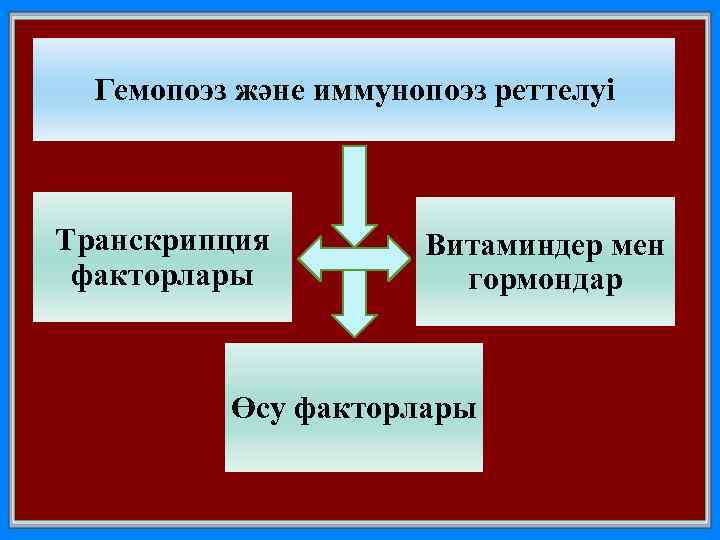 Гемопоэз және иммунопоэз реттелуі

Транскрипция факторлары

Витаминдер мен гормондар

Өсу факторлары